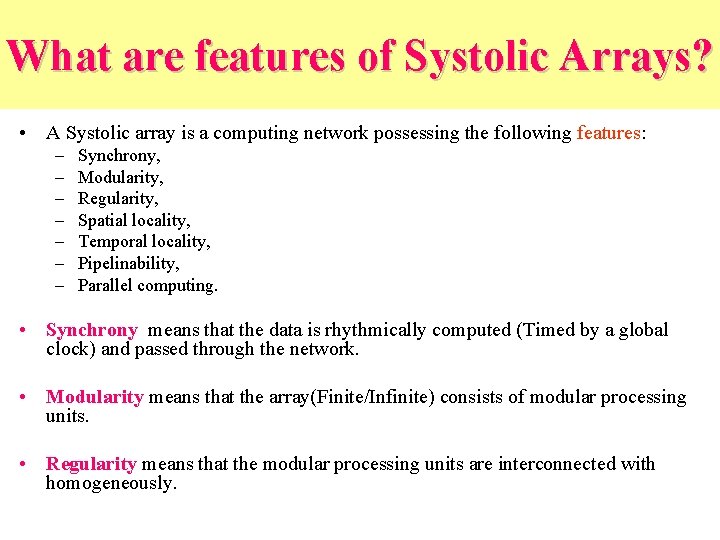 What are features of Systolic Arrays?

• A Systolic array is a computing network possessing the following features:
– Synchrony,
– Modularity,
– Regularity,
– Spatial locality,
– Temporal locality,
– Pipelinability,
– Parallel computing.

• Synchrony means that the data is rhythmically computed (Timed by a global clock) and passed through the network.

• Modularity means that the array(Finite/Infinite) consists of modular processing units.

• Regularity means that the modular processing units are interconnected with homogeneously.